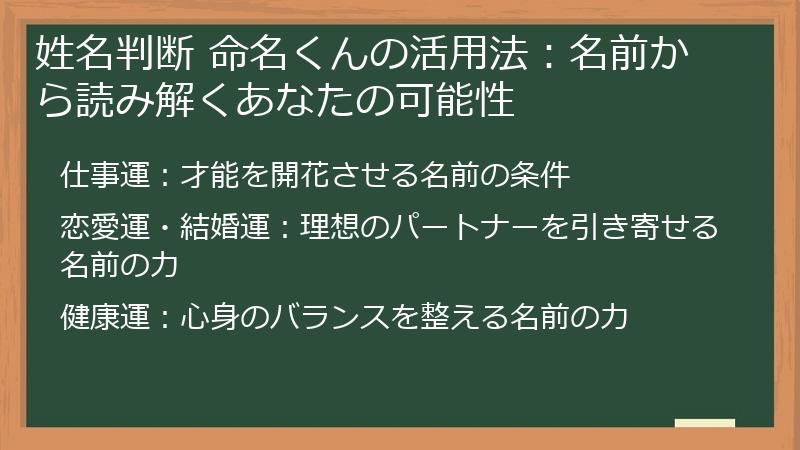 姓名判断 命名くんの活用法：名前から読み解くあなたの可能性

仕事運：才能を開花させる名前の条件

恋愛運・結婚運：理想のパートナーを引き寄せる名前の力

健康運：心身のバランスを整える名前の力